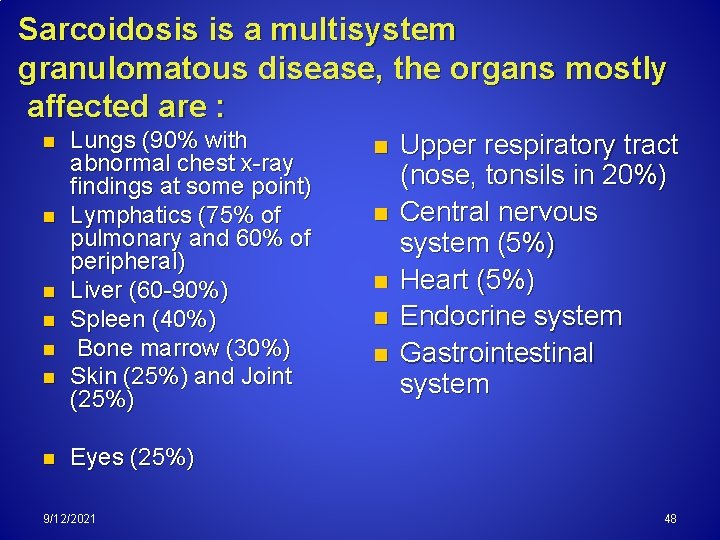 Sarcoidosis is a multisystem granulomatous disease, the organs mostly affected are :

- Lungs (90% with abnormal chest x-ray findings at some point)
- Lymphatics (75% of pulmonary and 60% of peripheral)
- Liver (60-90%)
- Spleen (40%)
- Bone marrow (30%)
- Skin (25%) and Joint (25%)
- Eyes (25%)

- Upper respiratory tract (nose, tonsils in 20%)
- Central nervous system (5%)
- Heart (5%)
- Endocrine system
- Gastrointestinal system

9/12/2021

48